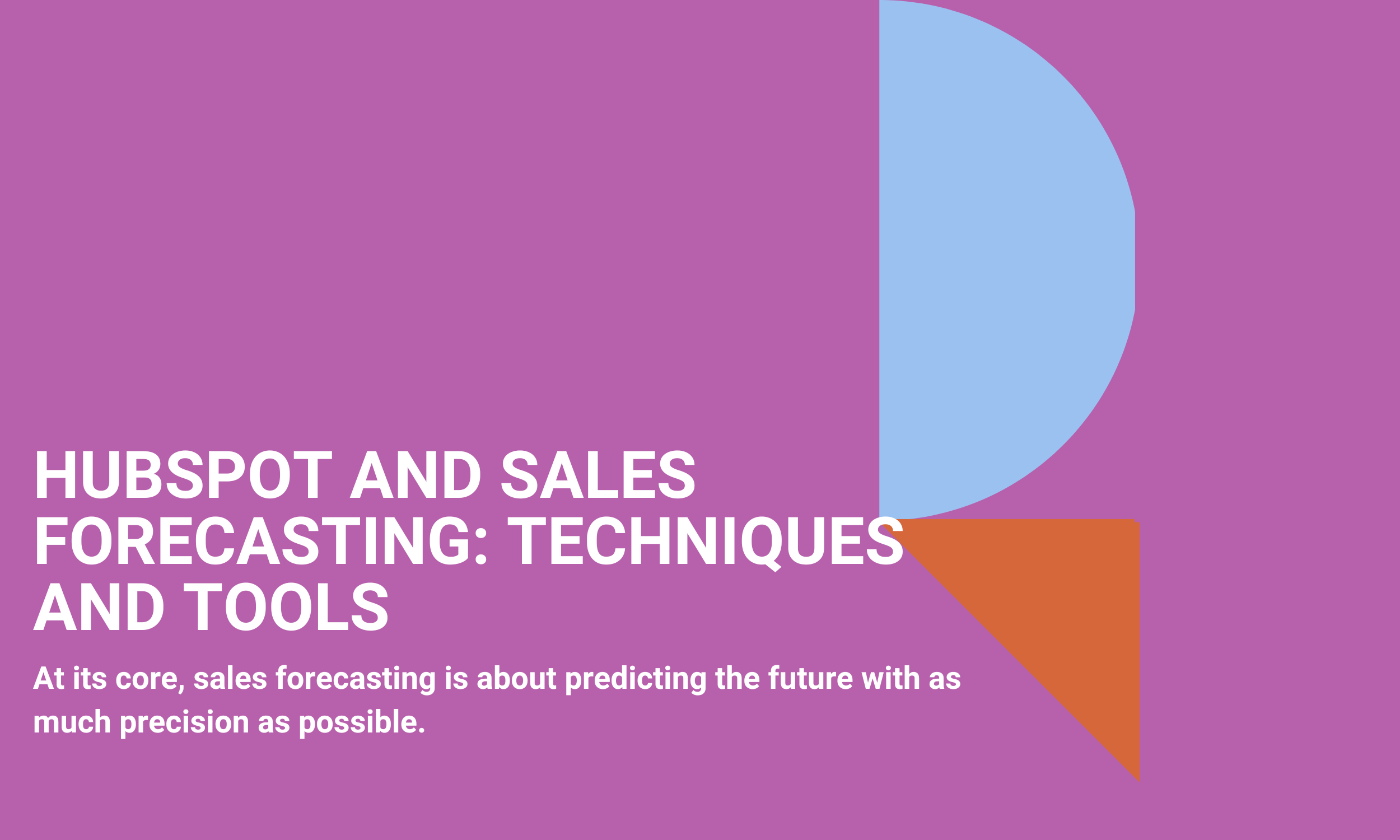 HUBSPOT AND SALES FORECASTING: TECHNIQUES AND TOOLS

At its core, sales forecasting is about predicting the future with as much precision as possible.